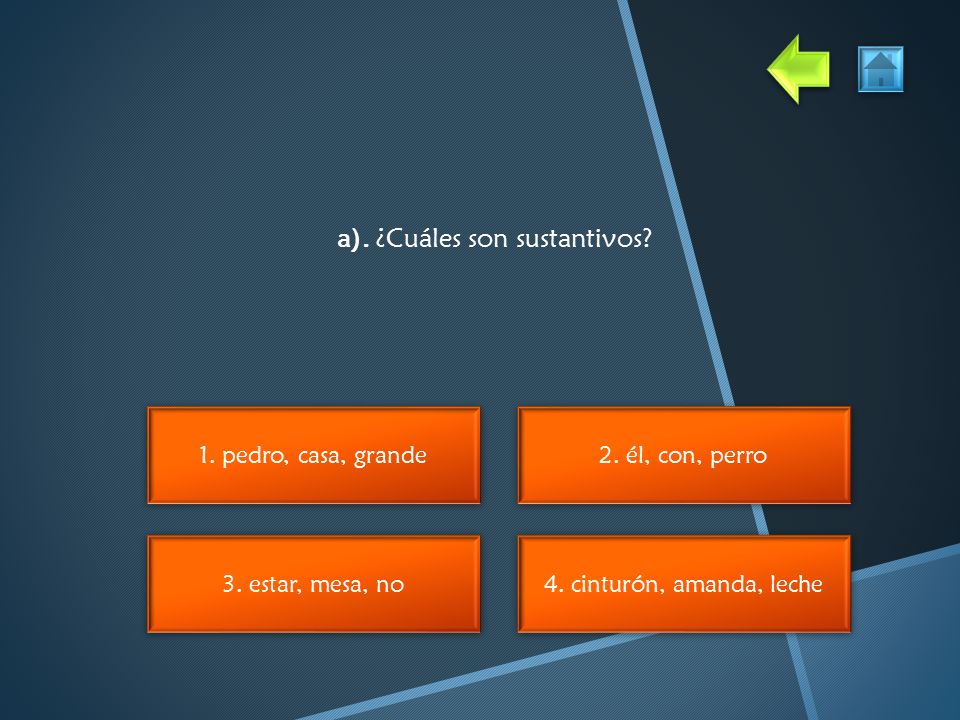 a). ¿Cuáles son sustantivos?

1. pedro, casa, grande

2. él, con, perro

3. estar, mesa, no

4. cinturón, amanda, leche